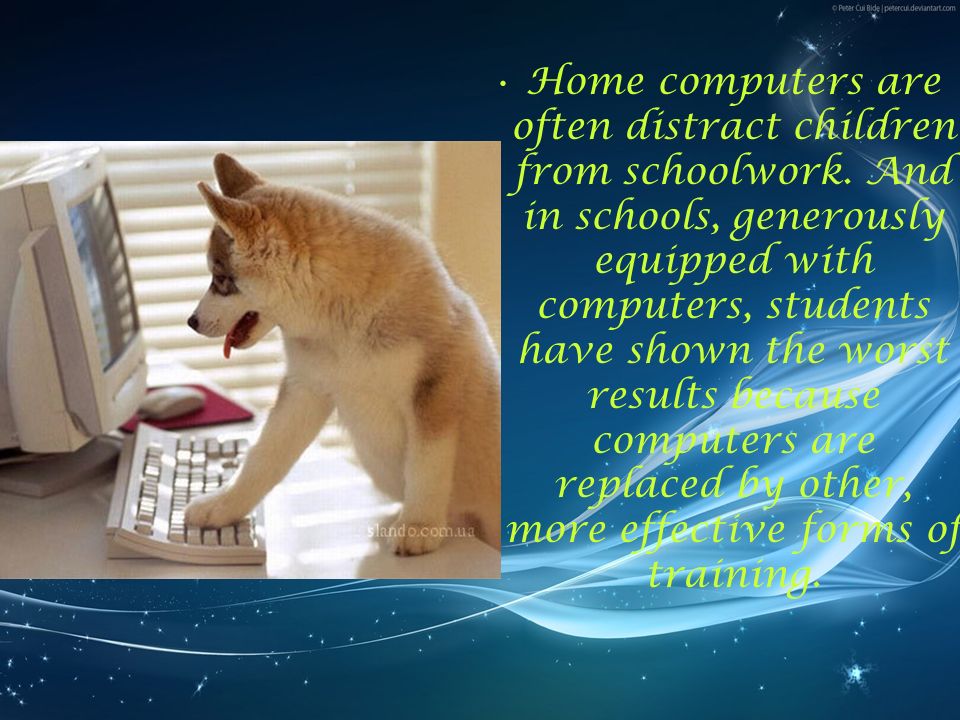 © Peter Cui Bide | petercui.deviantart.com

• Home computers are often distract children from schoolwork. And in schools, generously equipped with computers, students have shown the worst results because computers are replaced by other, more effective forms of training.

slando.com.ua